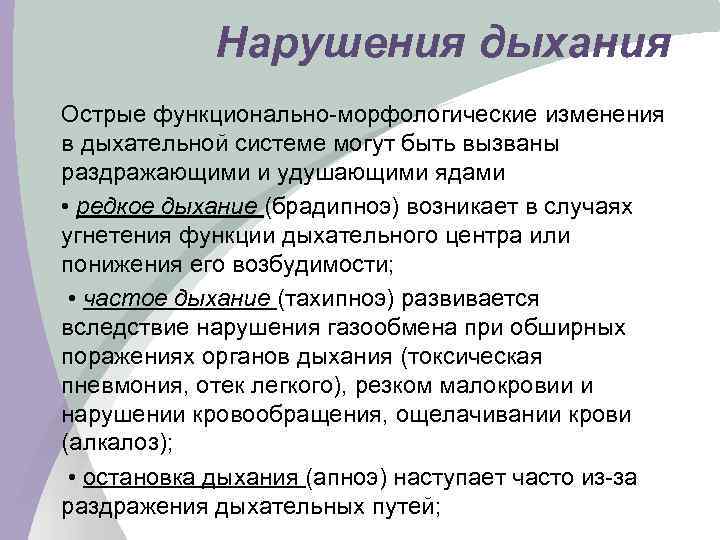 Нарушения дыхания

Острые функционально-морфологические изменения в дыхательной системе могут быть вызваны раздражающими и удушающими ядами

• редкое дыхание (брадипноэ) возникает в случаях угнетения функции дыхательного центра или понижения его возбудимости;

• частое дыхание (тахипноэ) развивается вследствие нарушения газообмена при обширных поражениях органов дыхания (токсическая пневмония, отек легкого), резком малокровии и нарушении кровообращения, ощелачивании крови (алкалоз);

• остановка дыхания (апноэ) наступает часто из-за раздражения дыхательных путей;